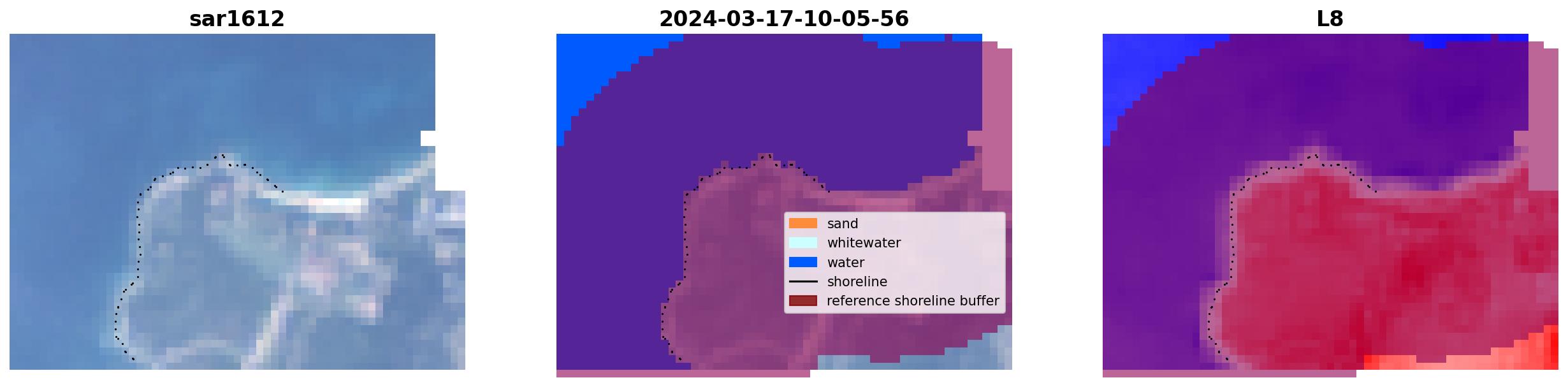 sar1612

2024-03-17-10-05-56

sand
whitewater
water
shoreline
reference shoreline buffer

L8